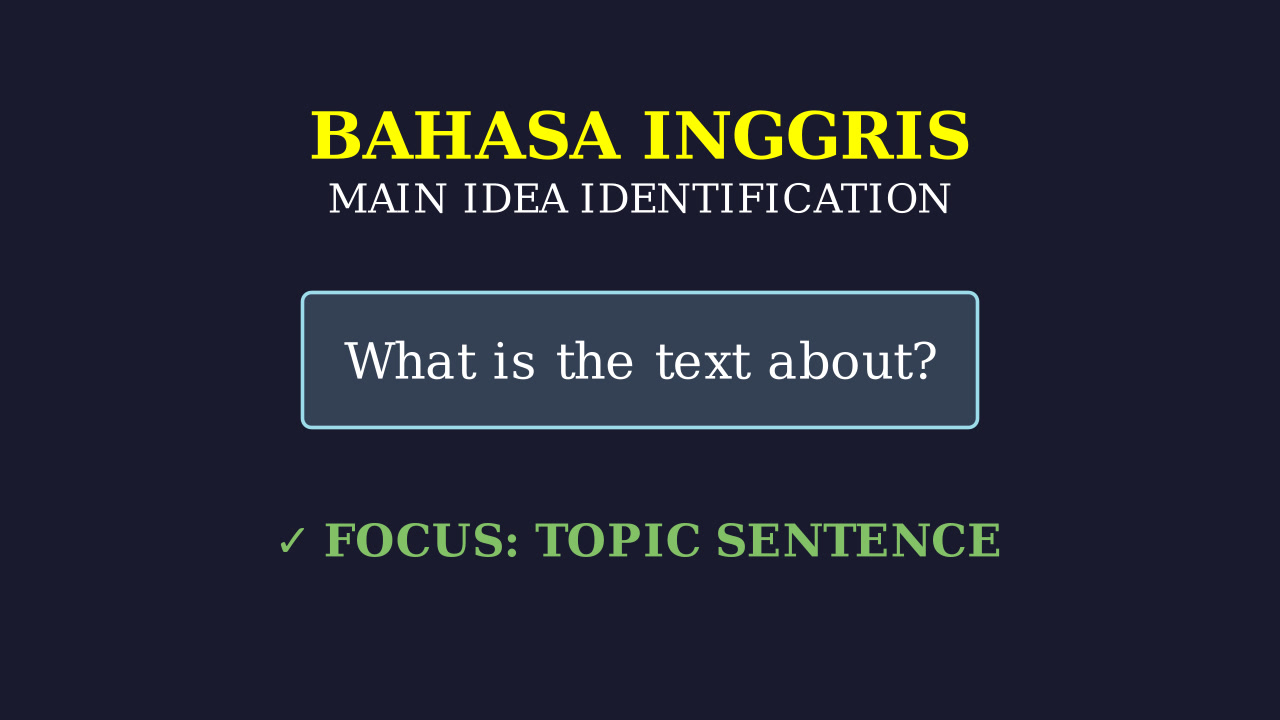 BAHASA INGGRIS
MAIN IDEA IDENTIFICATION

What is the text about?

✓ FOCUS: TOPIC SENTENCE